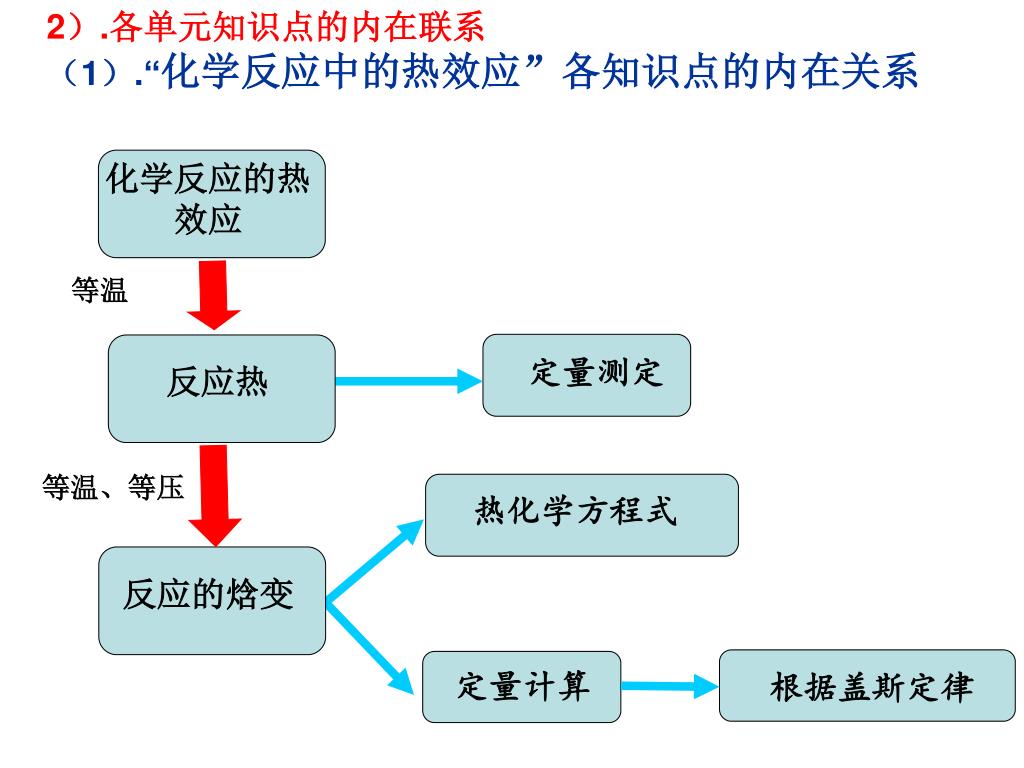 2）.各单元知识点的内在联系
（1）.“化学反应中的热效应”各知识点的内在关系

化学反应的热效应

等温

反应热

定量测定

等温、等压

反应的焓变

热化学方程式

定量计算

根据盖斯定律